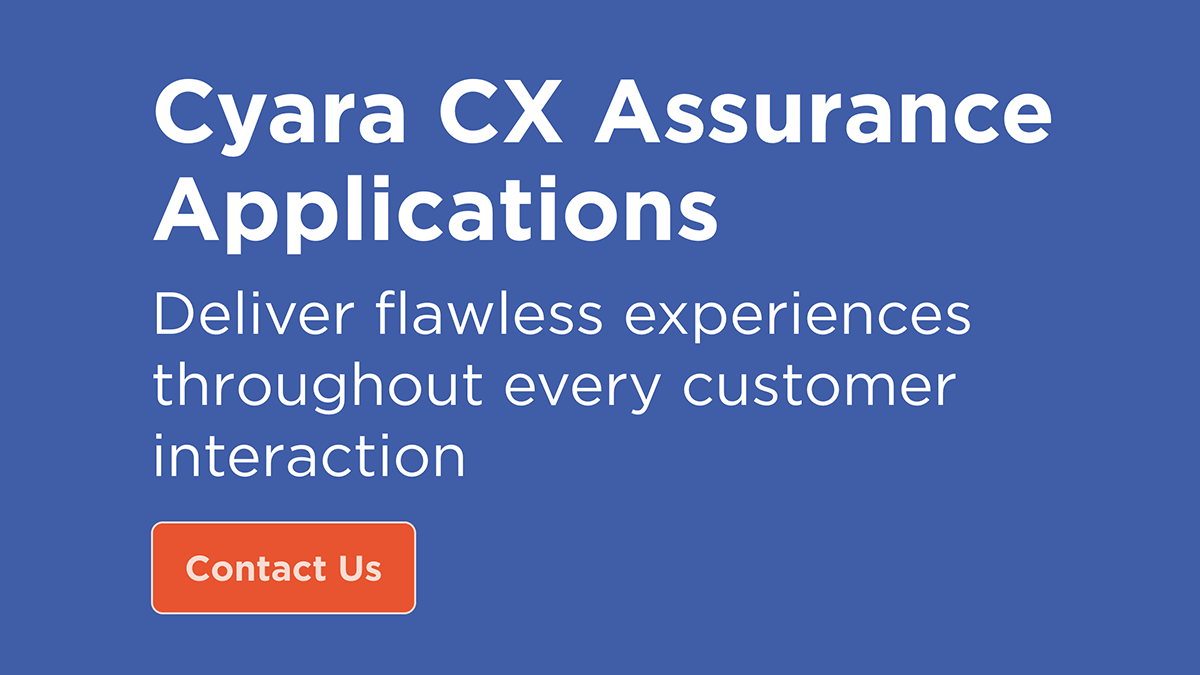 Cyara CX Assurance Applications

Deliver flawless experiences throughout every customer interaction

Contact Us